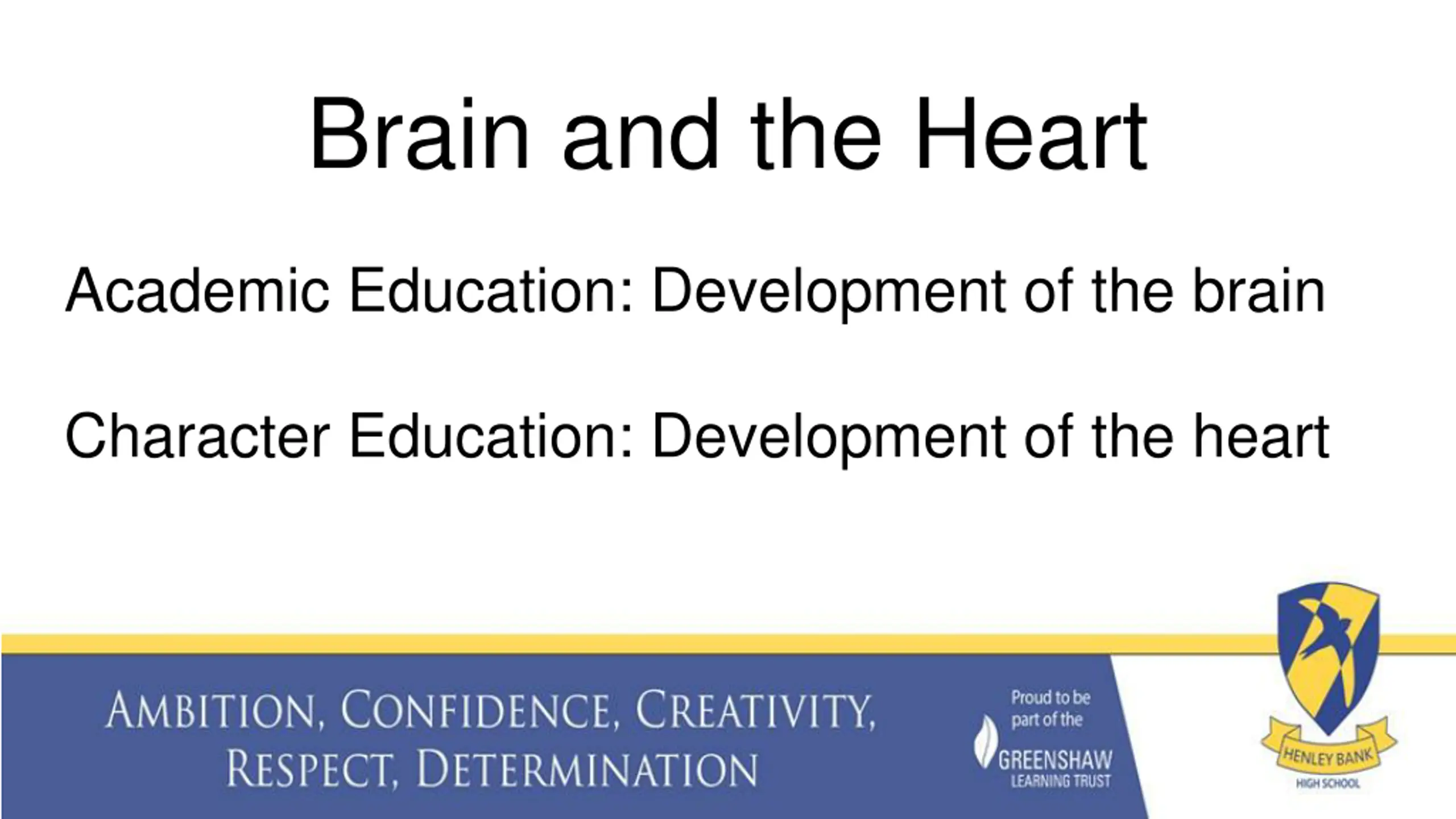 Brain and the Heart

Academic Education: Development of the brain

Character Education: Development of the heart

AMBITION, CONFIDENCE, CREATIVITY, RESPECT, DETERMINATION

Proud to be part of the GREENSHAW LEARNING TRUST

HENLEY BANK HIGH SCHOOL